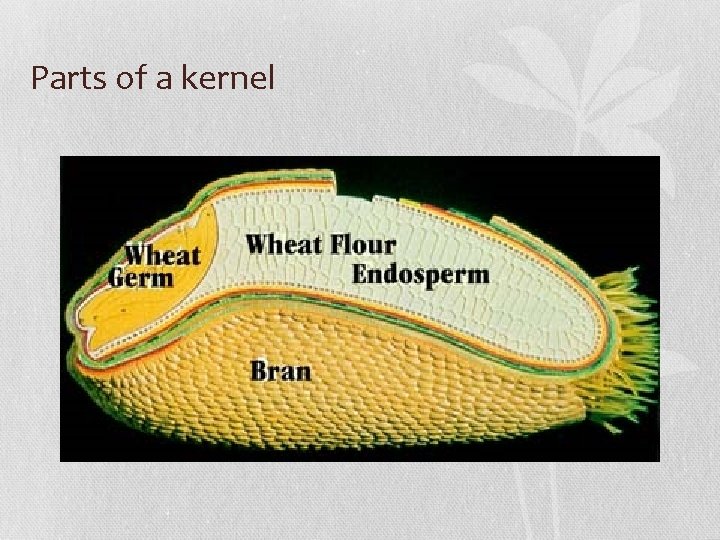 Parts of a kernel

Wheat Germ

Wheat Flour Endosperm

Bran